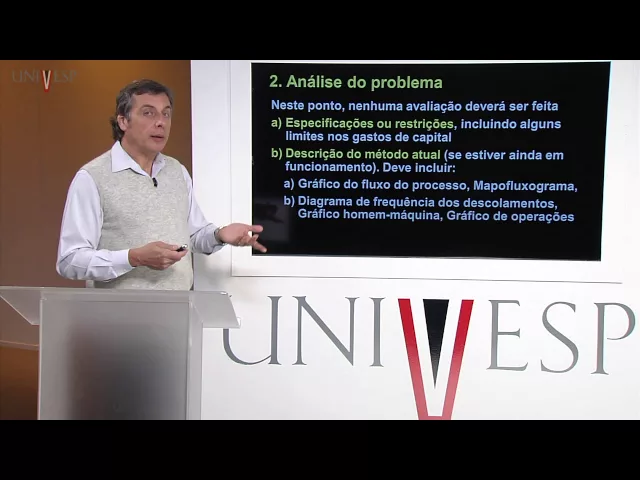 UNIVESP

2. Análise do problema

Neste ponto, nenhuma avaliação deverá ser feita

a) Especificações ou restrições, incluindo alguns limites nos gastos de capital

b) Descrição do método atual (se estiver ainda em funcionamento). Deve incluir:

a) Gráfico do fluxo do processo, Mapofluxograma,

b) Diagrama de frequência dos descolamentos, Gráfico homem-máquina, Gráfico de operações

UNIVESP